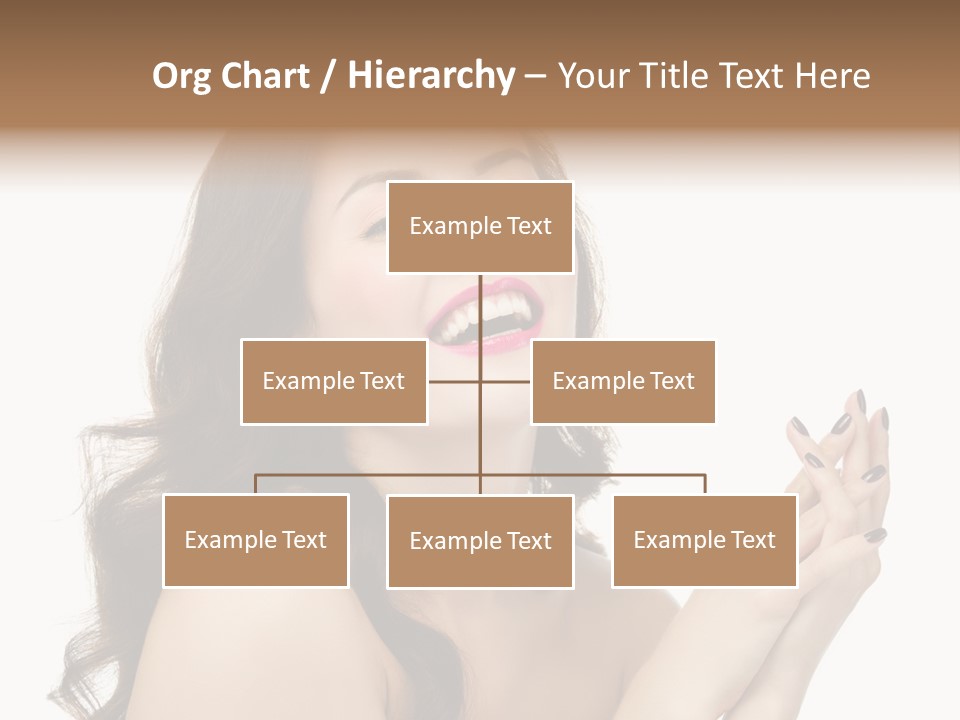 Org Chart / Hierarchy – Your Title Text Here

Example Text

Example Text

Example Text

Example Text

Example Text

Example Text